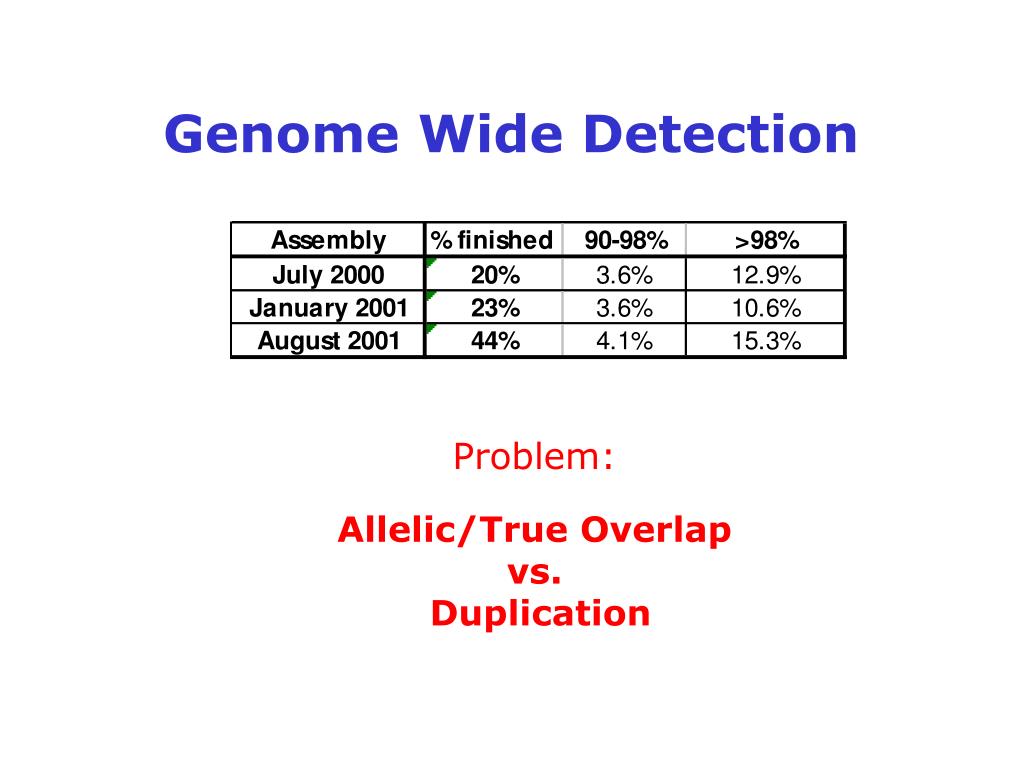 Genome Wide Detection

| Assembly | % finished | 90-98% | >98% |
|---|---|---|---|
| July 2000 | 20% | 3.6% | 12.9% |
| January 2001 | 23% | 3.6% | 10.6% |
| August 2001 | 44% | 4.1% | 15.3% |

Problem:

Allelic/True Overlap
vs.
Duplication